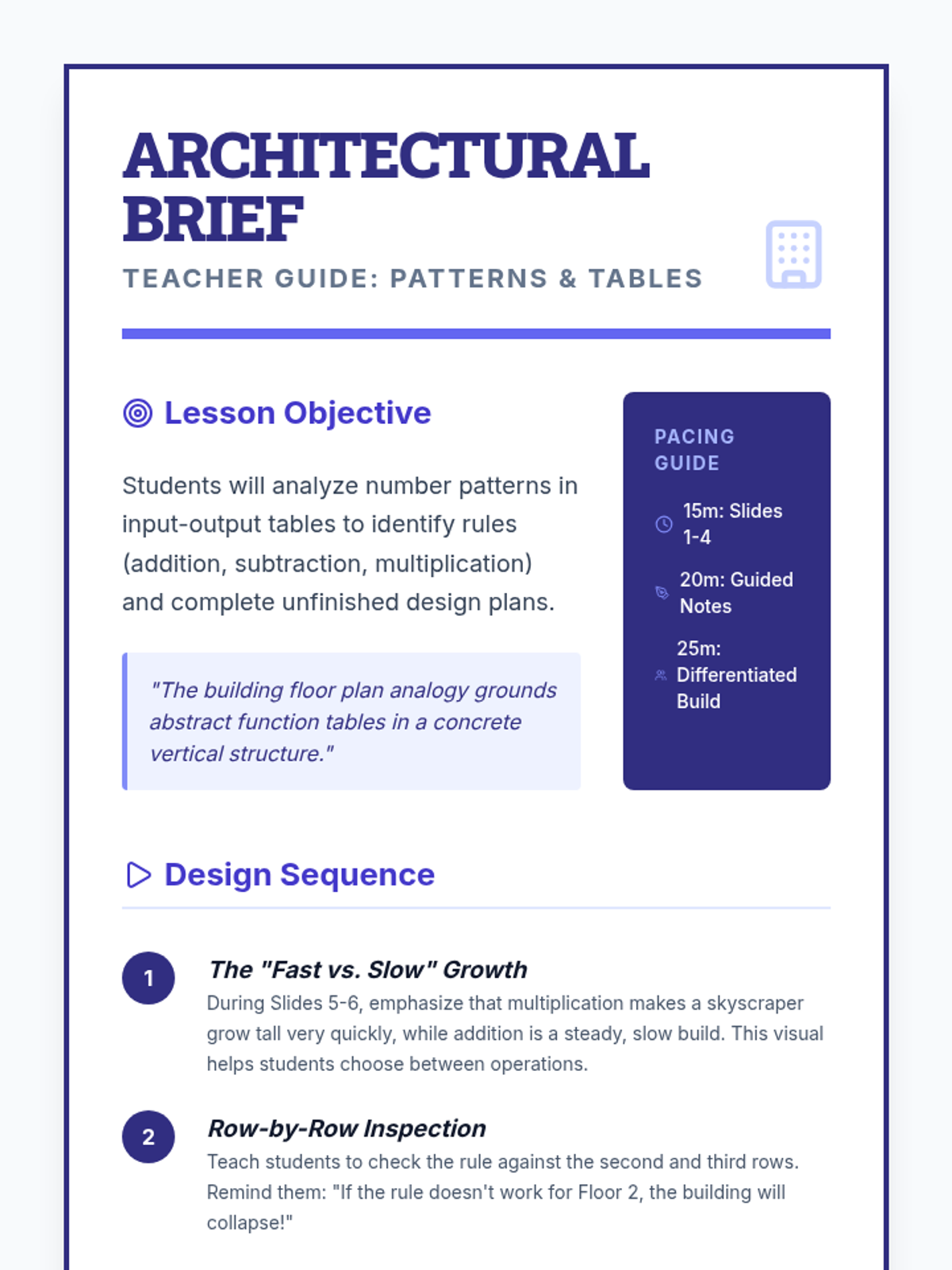 ARCHITECTURAL BRIEF

TEACHER GUIDE: PATTERNS & TABLES

Lesson Objective

Students will analyze number patterns in input-output tables to identify rules (addition, subtraction, multiplication) and complete unfinished design plans.

"The building floor plan analogy grounds abstract function tables in a concrete vertical structure."

PACING GUIDE

15m: Slides 1-4

20m: Guided Notes

25m: Differentiated Build

Design Sequence

1

The "Fast vs. Slow" Growth

During Slides 5-6, emphasize that multiplication makes a skyscraper grow tall very quickly, while addition is a steady, slow build. This visual helps students choose between operations.

2

Row-by-Row Inspection

Teach students to check the rule against the second and third rows. Remind them: "If the rule doesn't work for Floor 2, the building will collapse!"